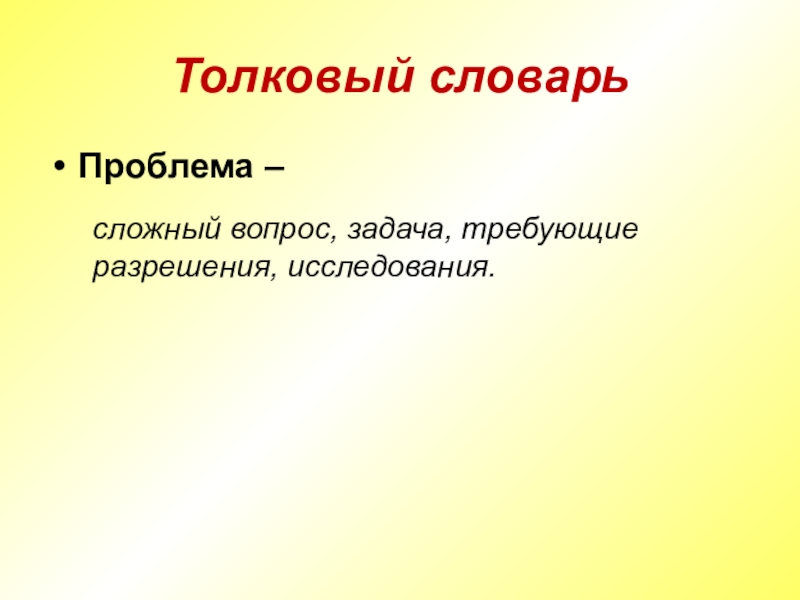 Толковый словарь

• Проблема –

сложный вопрос, задача, требующие разрешения, исследования.